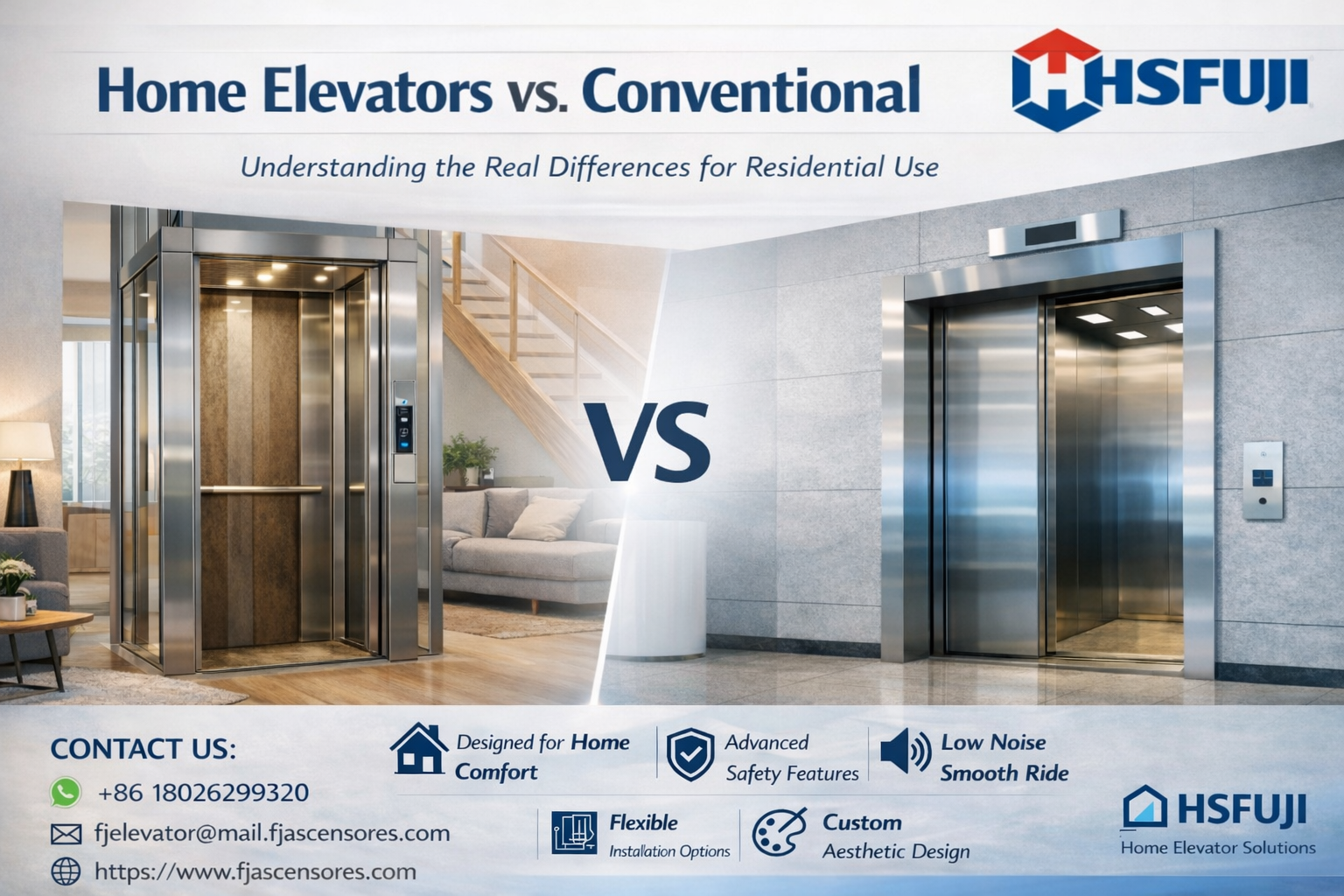 Home Elevators vs. Conventional

HSFUJI

Understanding the Real Differences for Residential Use

VS

CONTACT US:

+86 18026299320

fjelevator@mail.fjascensores.com

https://www.fjascensores.com

Designed for Home Comfort

Advanced Safety Features

Low Noise Smooth Ride

Flexible Installation Options

Custom Aesthetic Design

HSFUJI
Home Elevator Solutions